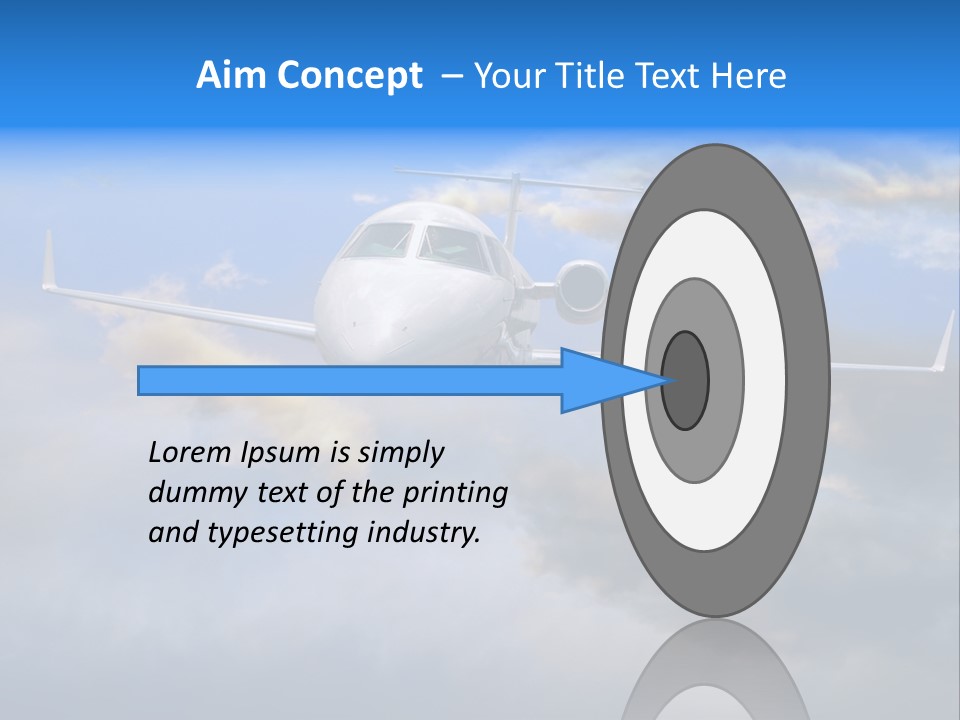 Aim Concept – Your Title Text Here

Lorem Ipsum is simply dummy text of the printing and typesetting industry.